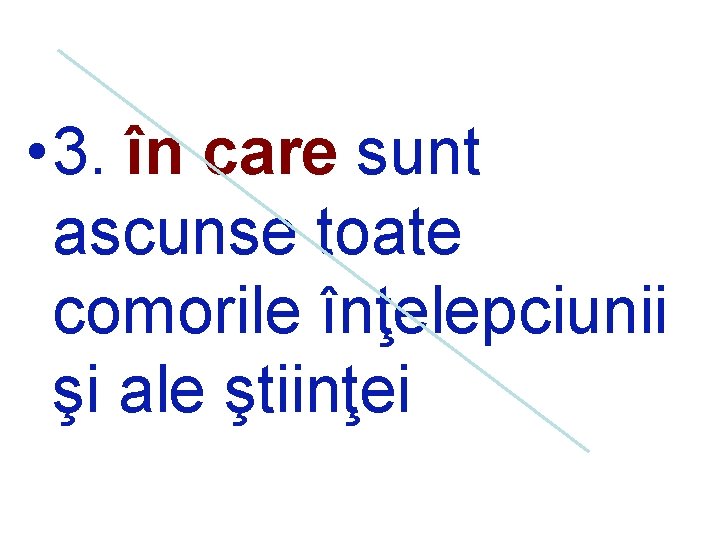 • 3. în care sunt ascunse toate comorile înţelepciunii şi ale ştiinţei